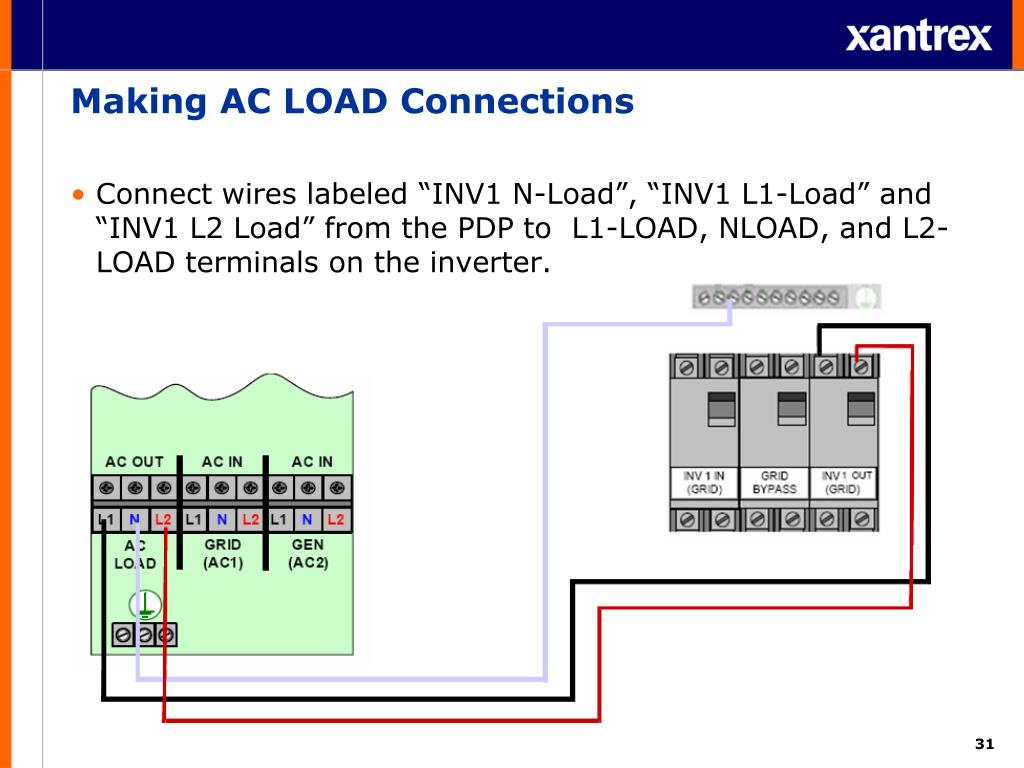 xantrex

Making AC LOAD Connections

• Connect wires labeled “INV1 N-Load”, “INV1 L1-Load” and “INV1 L2 Load” from the PDP to L1-LOAD, NLOAD, and L2-LOAD terminals on the inverter.

AC OUT
AC IN
AC IN
L1 N L2 L1 N L2 L1 N L2
AC LOAD
GRID (AC1)
GEN (AC2)

INV 1 IN (GRID)
GRID BYPASS
INV 1 OUT (GRID)

31